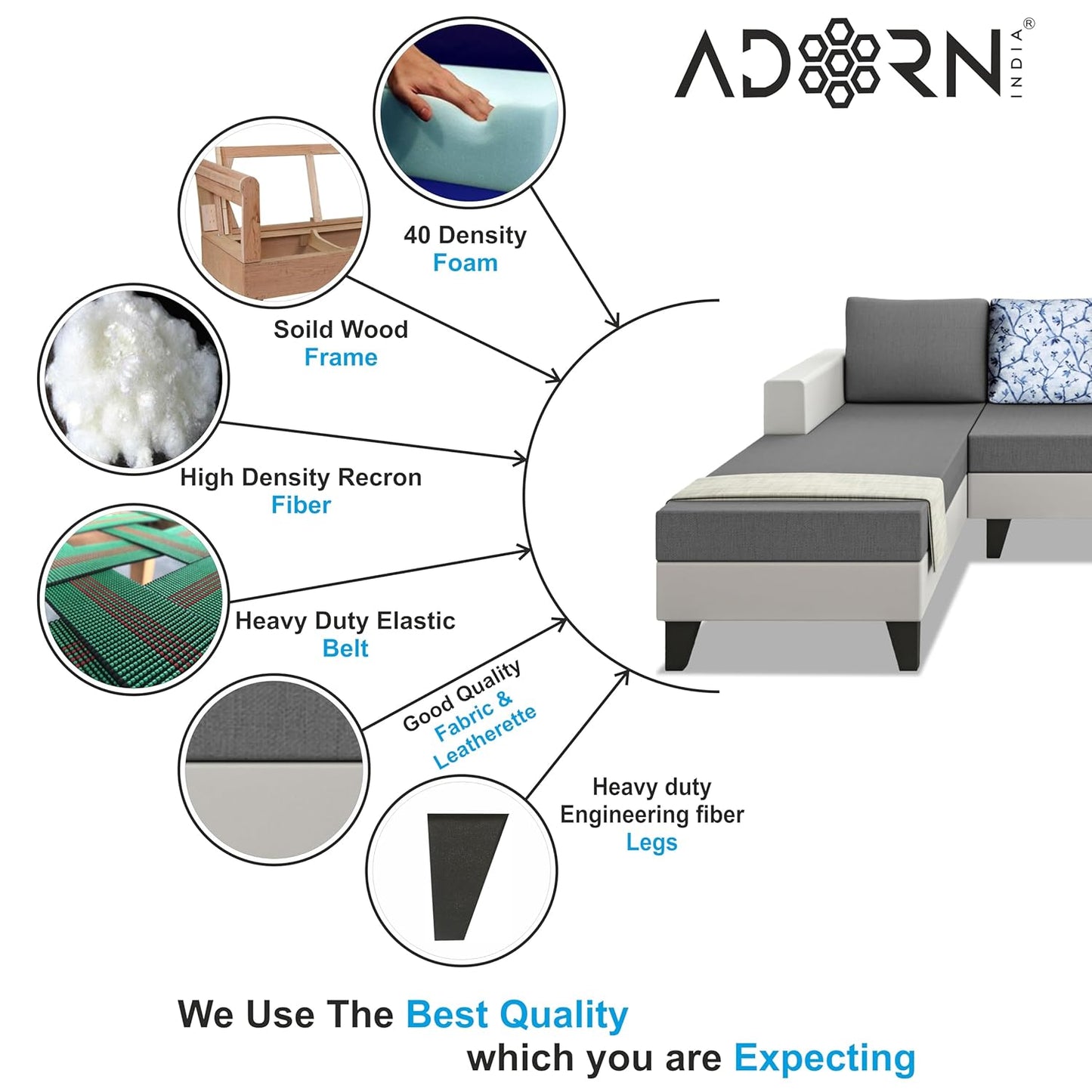 ADORN INDIA®

40 Density
Foam

Soild Wood
Frame

High Density Recron
Fiber

Heavy Duty Elastic
Belt

Good Quality
Fabric &
Leatherette

Heavy duty
Engineering fiber
Legs

We Use The Best Quality
which you are Expecting